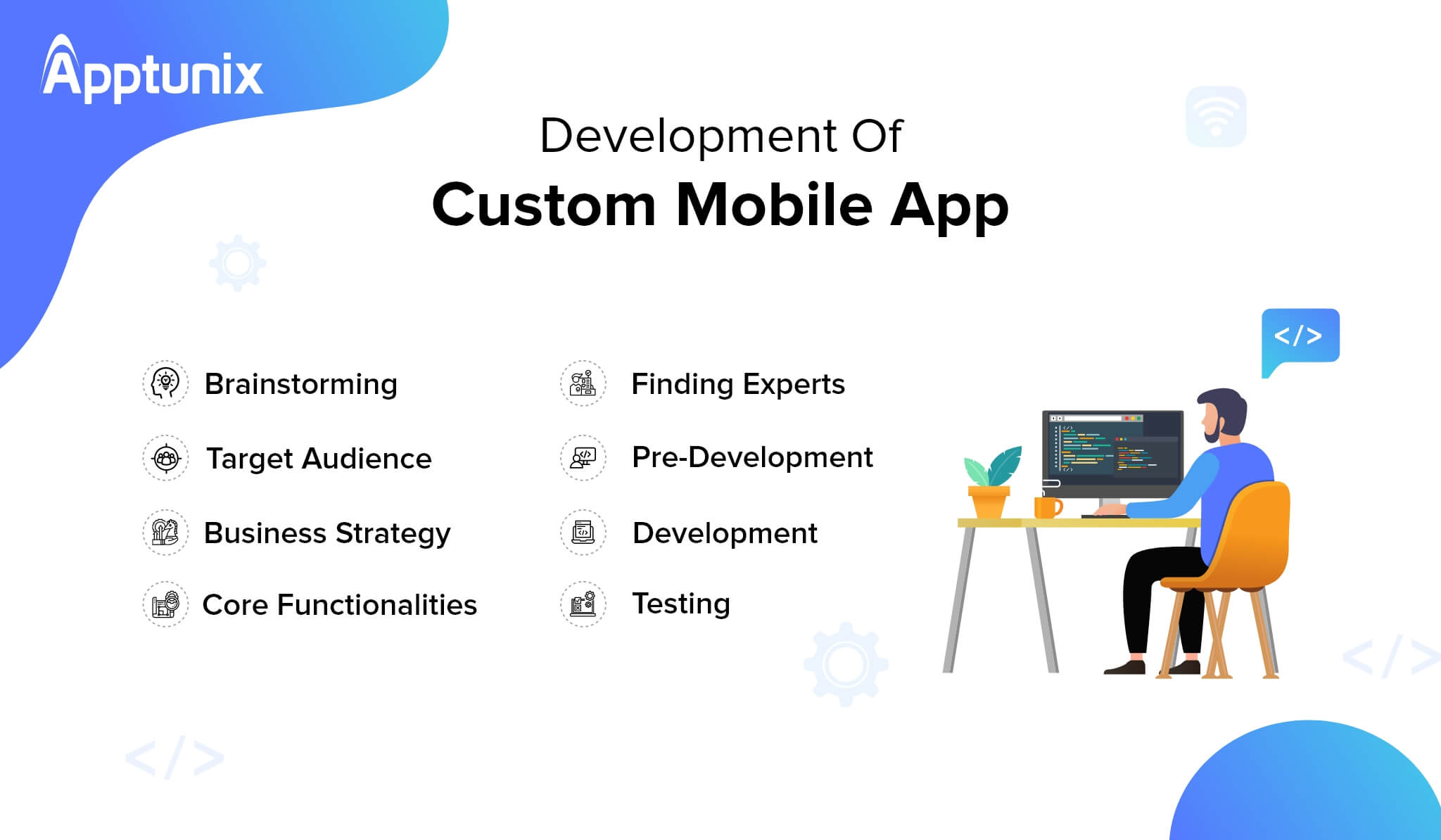 Apptunix

Development Of
Custom Mobile App

Brainstorming
Target Audience
Business Strategy
Core Functionalities

Finding Experts
Pre-Development
Development
Testing

</>